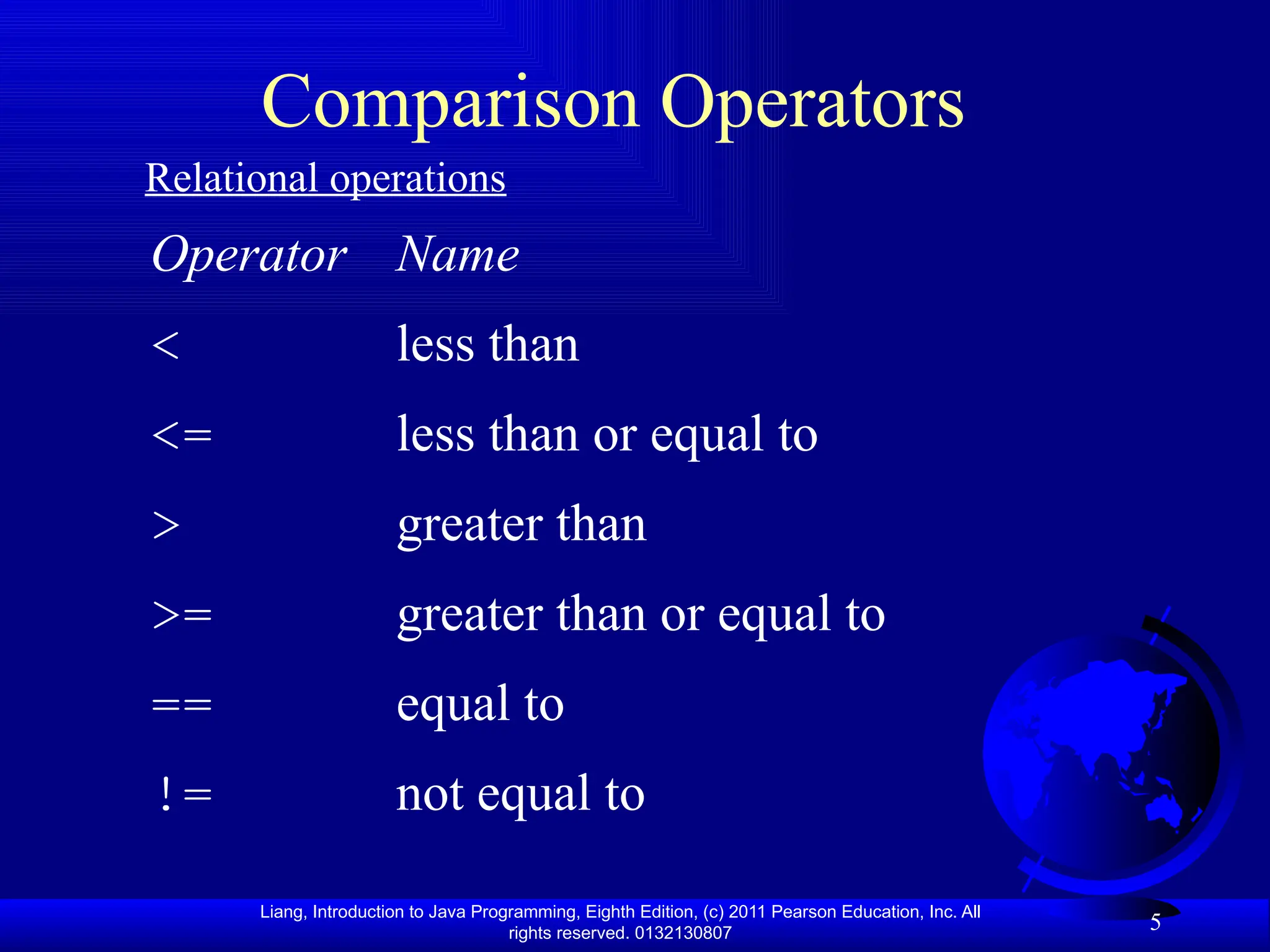 Comparison Operators

Relational operations

| Operator | Name |
|---|---|
| < | less than |
| <= | less than or equal to |
| > | greater than |
| >= | greater than or equal to |
| == | equal to |
| != | not equal to |

Liang, Introduction to Java Programming, Eighth Edition, (c) 2011 Pearson Education, Inc. All rights reserved. 0132130807

5